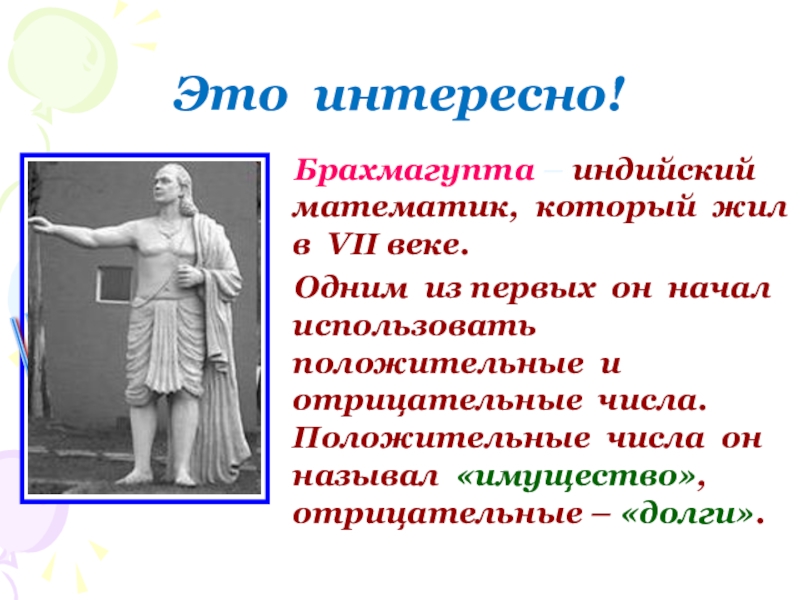 Это интересно!

Брахмагупта – индийский математик, который жил в VII веке.

Одним из первых он начал использовать положительные и отрицательные числа. Положительные числа он называл «имущество», отрицательные – «долги».